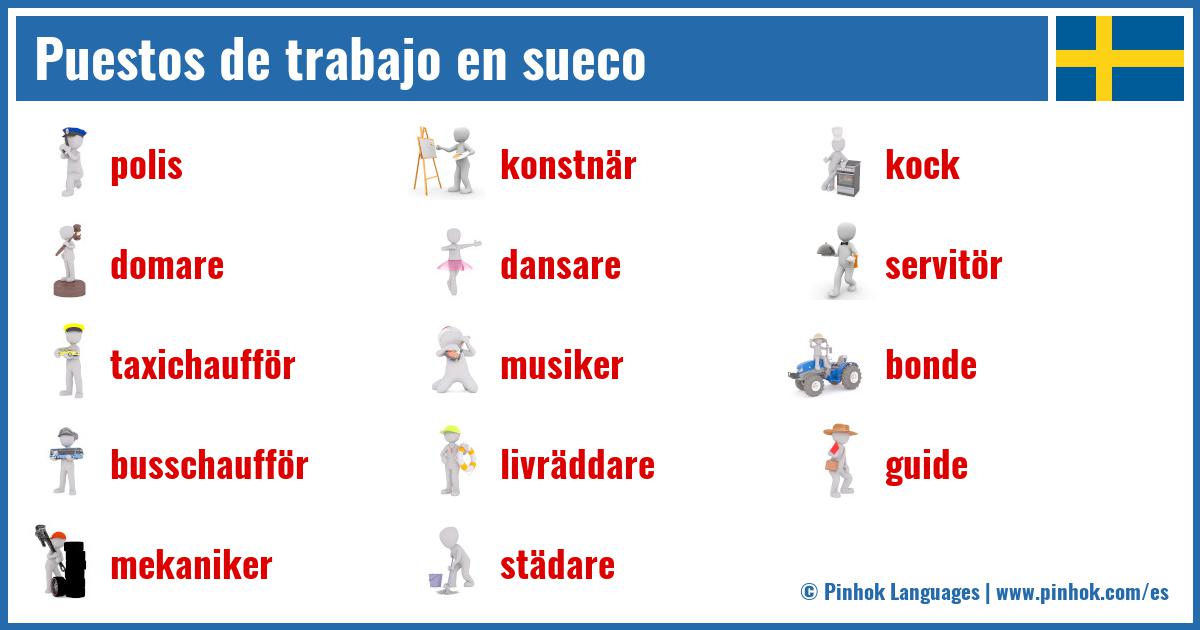 Puestos de trabajo en sueco

polis
domare
taxichaufför
busschaufför
mekaniker

konstnär
dansare
musiker
livräddare
städare

kock
servitör
bonde
guide

© Pinhok Languages | www.pinhok.com/es